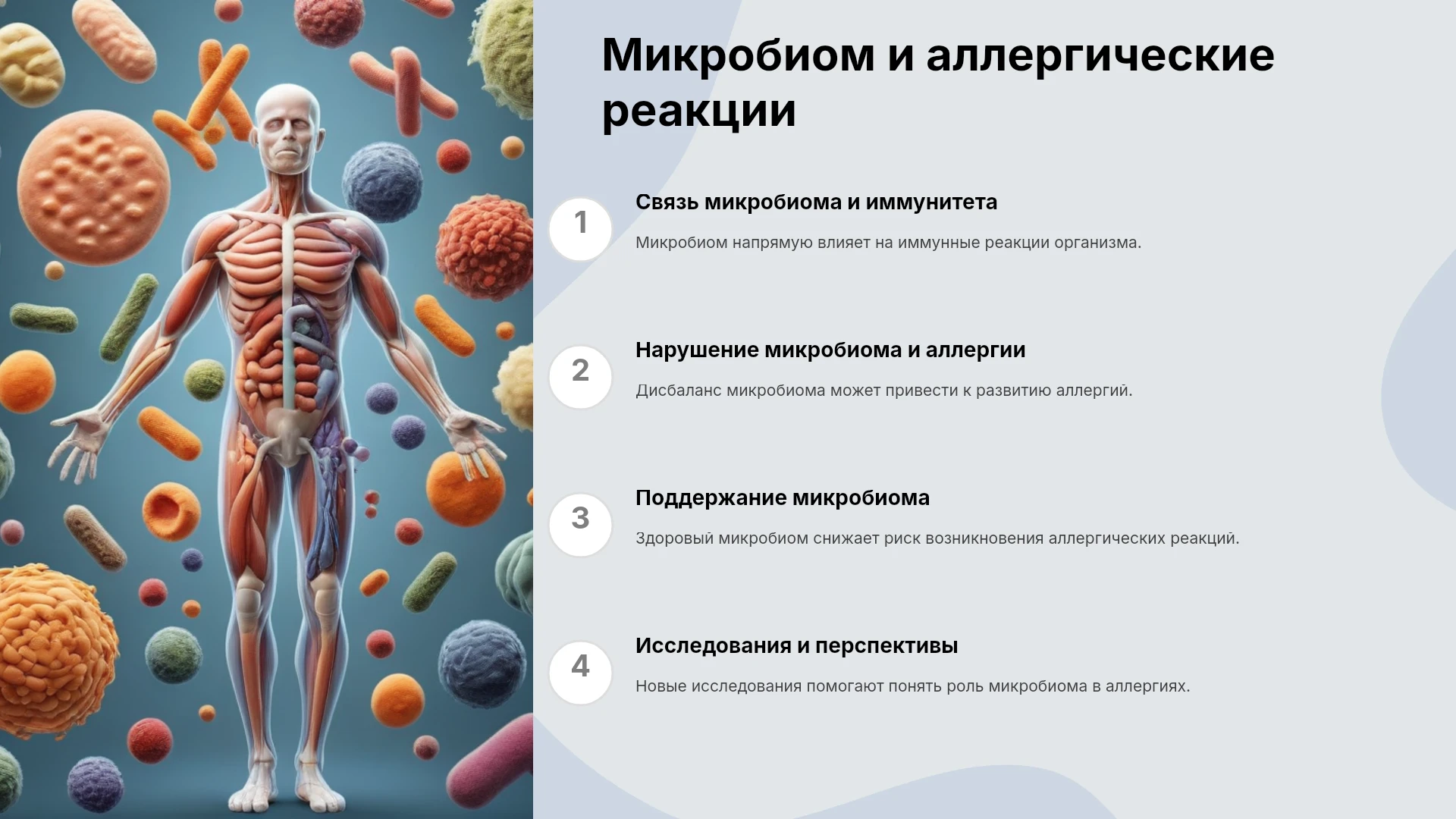 Микробиом и аллергические реакции

1

Связь микробиома и иммунитета

Микробиом напрямую влияет на иммунные реакции организма.

2

Нарушение микробиома и аллергии

Дисбаланс микробиома может привести к развитию аллергий.

3

Поддержание микробиома

Здоровый микробиом снижает риск возникновения аллергических реакций.

4

Исследования и перспективы

Новые исследования помогают понять роль микробиома в аллергиях.